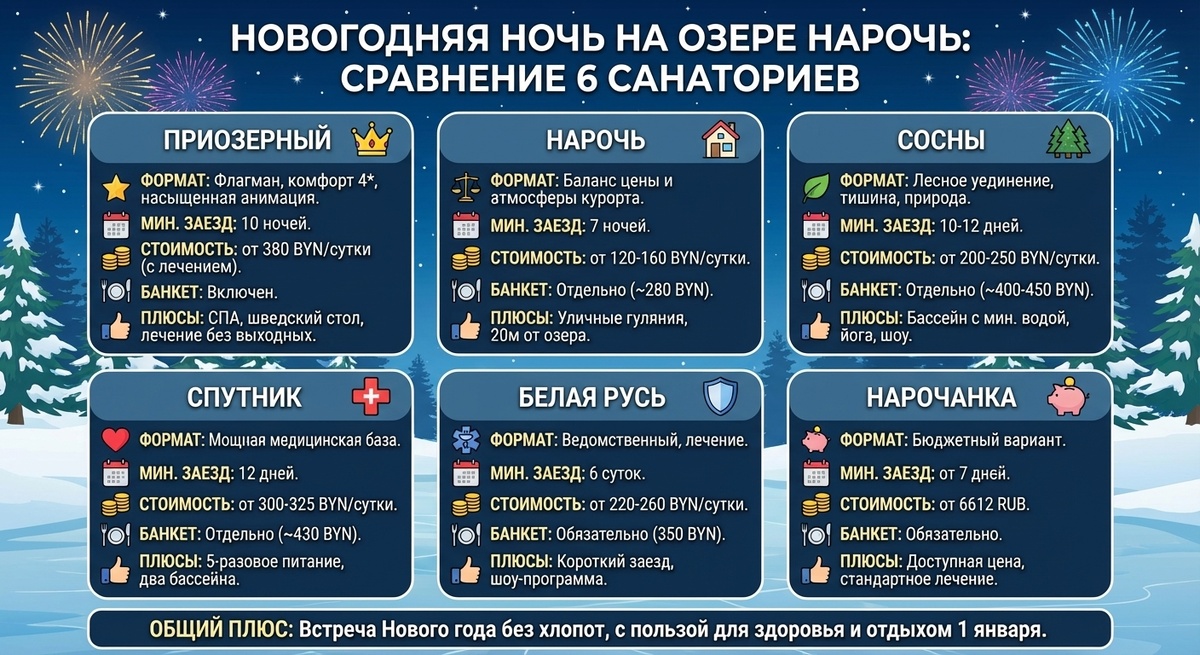 НОВОГОДНЯЯ НОЧЬ НА ОЗЕРЕ НАРОЧЬ: СРАВНЕНИЕ 6 САНАТОРИЕВ

ПРИОЗЕРНЫЙ

ФОРМАТ: Флагман, комфорт 4*, насыщенная анимация.
МИН. ЗАЕЗД: 10 ночей.
СТОИМОСТЬ: от 380 BYN/сутки (с лечением).
БАНКЕТ: Включен.
ПЛЮСЫ: СПА, шведский стол, лечение без выходных.

НАРОЧЬ

ФОРМАТ: Баланс цены и атмосферы курорта.
МИН. ЗАЕЗД: 7 ночей.
СТОИМОСТЬ: от 120-160 BYN/сутки.
БАНКЕТ: Отдельно (~280 BYN).
ПЛЮСЫ: Уличные гуляния, 20м от озера.

СОСНЫ

ФОРМАТ: Лесное уединение, тишина, природа.
МИН. ЗАЕЗД: 10-12 дней.
СТОИМОСТЬ: от 200-250 BYN/сутки.
БАНКЕТ: Отдельно (~400-450 BYN).
ПЛЮСЫ: Бассейн с мин. водой, йога, шоу.

СПУТНИК

ФОРМАТ: Мощная медицинская база.
МИН. ЗАЕЗД: 12 дней.
СТОИМОСТЬ: от 300-325 BYN/сутки.
БАНКЕТ: Отдельно (~430 BYN).
ПЛЮСЫ: 5-разовое питание, два бассейна.

БЕЛАЯ РУСЬ

ФОРМАТ: Ведомственный, лечение.
МИН. ЗАЕЗД: 6 суток.
СТОИМОСТЬ: от 220-260 BYN/сутки.
БАНКЕТ: Обязательно (350 BYN).
ПЛЮСЫ: Короткий заезд, шоу-программа.

НАРОЧАНКА

ФОРМАТ: Бюджетный вариант.
МИН. ЗАЕЗД: от 7 дней.
СТОИМОСТЬ: от 6612 RUB.
БАНКЕТ: Обязательно.
ПЛЮСЫ: Доступная цена, стандартное лечение.

ОБЩИЙ ПЛЮС: Встреча Нового года без хлопот, с пользой для здоровья и отдыхом 1 января.